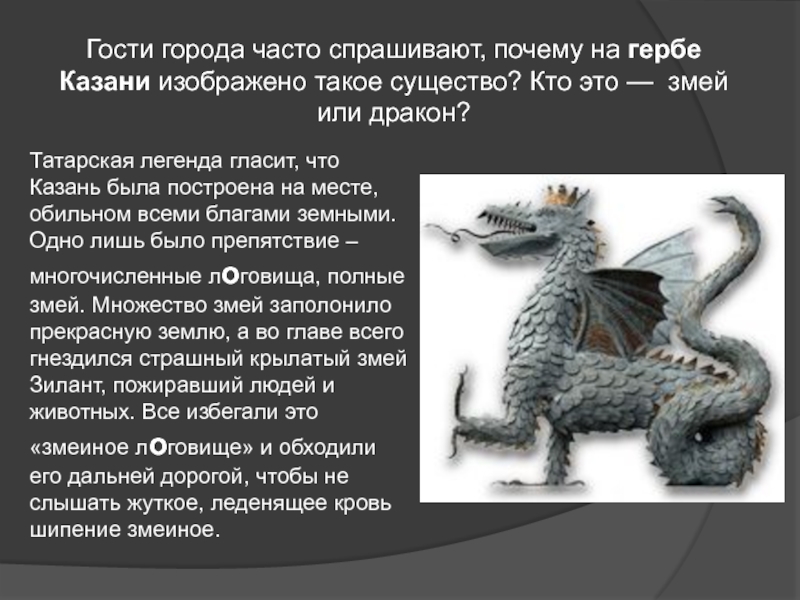 Гости города часто спрашивают, почему на гербе Казани изображено такое существо? Кто это — змей или дракон?

Татарская легенда гласит, что Казань была построена на месте, обильном всеми благами земными. Одно лишь было препятствие – многочисленные лОговища, полные змей. Множество змей заполонило прекрасную землю, а во главе всего гнездился страшный крылатый змей Зилант, пожиравший людей и животных. Все избегали это «змеиное лОговище» и обходили его дальней дорогой, чтобы не слышать жуткое, леденящее кровь шипение змеиное.